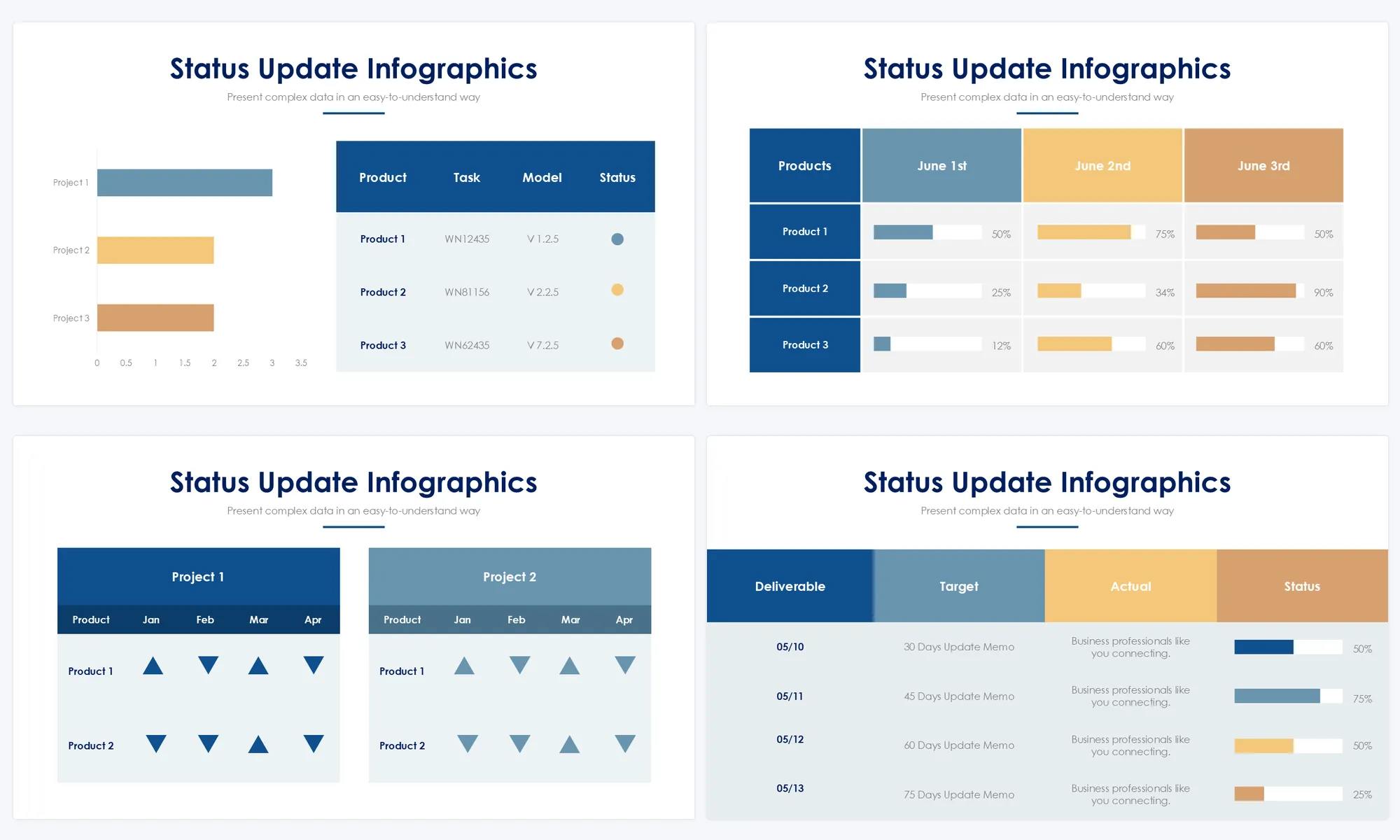 Status Update Infographics

Present complex data in an easy-to-understand way

Project 1
Project 2
Project 3

0 0.5 1 1.5 2 2.5 3 3.5

| Product | Task | Model | Status |
|---|---|---|---|
| Product 1 | WN12435 | V 1.2.5 | |
| Product 2 | WN81156 | V 2.2.5 | |
| Product 3 | WN62435 | V 7.2.5 | |

Status Update Infographics

Present complex data in an easy-to-understand way

| Products | June 1st | June 2nd | June 3rd |
|---|---|---|---|
| Product 1 | 50% | 75% | 50% |
| Product 2 | 25% | 34% | 90% |
| Product 3 | 12% | 60% | 60% |

Status Update Infographics

Present complex data in an easy-to-understand way

Project 1

| Product | Jan | Feb | Mar | Apr |
|---|---|---|---|---|
| Product 1 | | | | |
| Product 2 | | | | |

Project 2

| Product | Jan | Feb | Mar | Apr |
|---|---|---|---|---|
| Product 1 | | | | |
| Product 2 | | | | |

Status Update Infographics

Present complex data in an easy-to-understand way

| Deliverable | Target | Actual | Status |
|---|---|---|---|
| 05/10 | 30 Days Update Memo | Business professionals like you connecting. | 50% |
| 05/11 | 45 Days Update Memo | Business professionals like you connecting. | 75% |
| 05/12 | 60 Days Update Memo | Business professionals like you connecting. | 50% |
| 05/13 | 75 Days Update Memo | Business professionals like you connecting. | 25% |